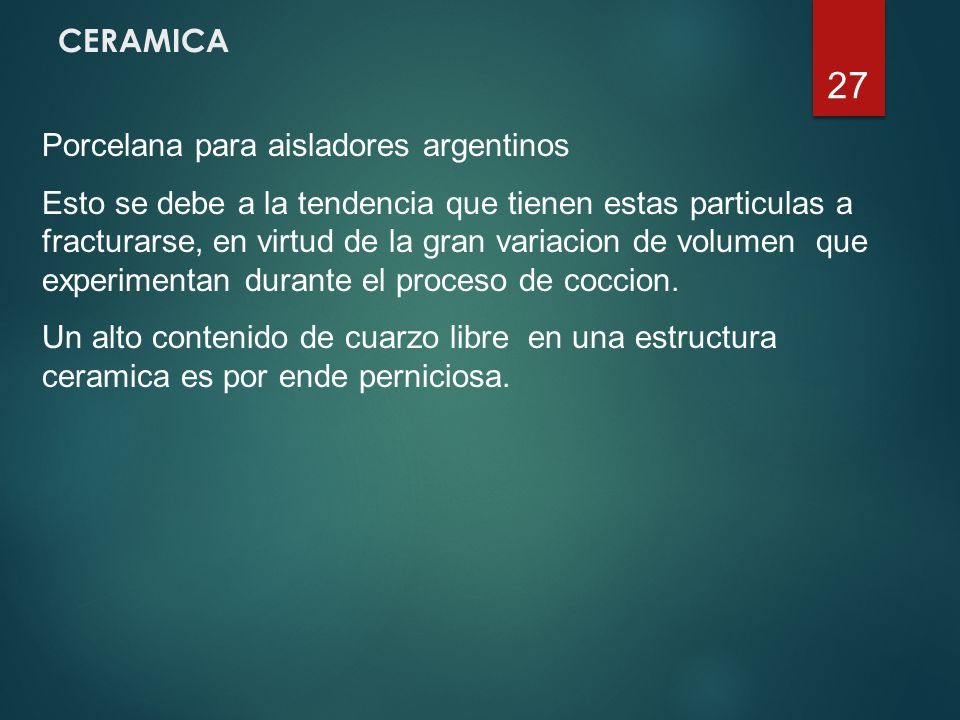 CERAMICA

27

Porcelana para aisladores argentinos

Esto se debe a la tendencia que tienen estas particulas a fracturarse, en virtud de la gran variacion de volumen que experimentan durante el proceso de coccion.

Un alto contenido de cuarzo libre en una estructura ceramica es por ende perniciosa.